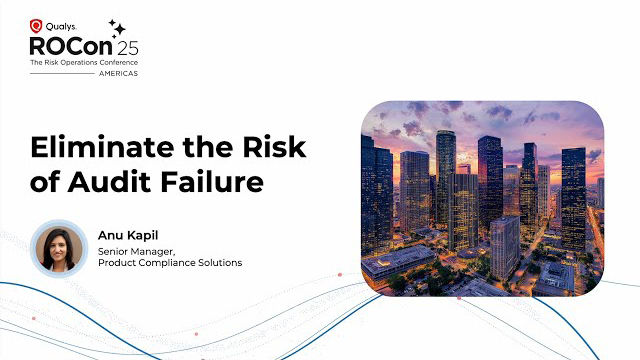 Qualys.
ROCon 25
The Risk Operations Conference
AMERICAS

Eliminate the Risk of Audit Failure

Anu Kapil
Senior Manager, Product Compliance Solutions